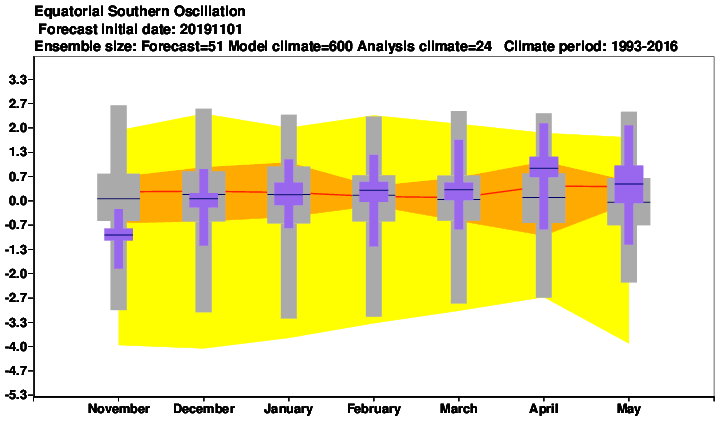 Equatorial Southern Oscillation
Forecast initial date: 20191101
Ensemble size: Forecast=51 Model climate=600 Analysis climate=24 Climate period: 1993-2016

3.3
2.7
2.0
1.3
0.7
0.0
-0.7
-1.3
-2.0
-2.7
-3.3
-4.0
-4.7
-5.3

November December January February March April May